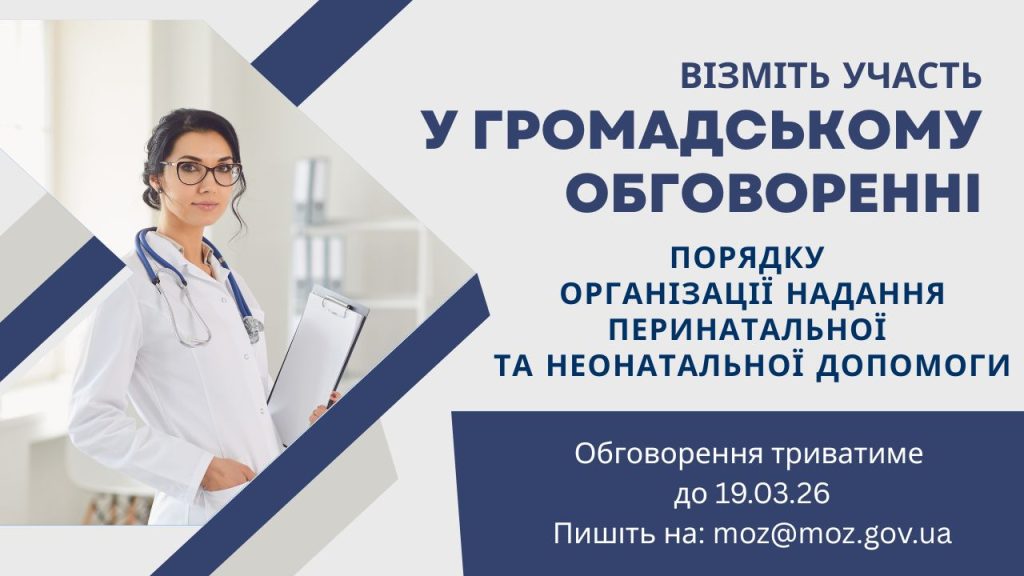 ВІЗМІТЬ УЧАСТЬ
У ГРОМАДСЬКОМУ ОБГОВОРЕННІ

ПОРЯДКУ ОРГАНІЗАЦІЇ НАДАННЯ ПЕРИНАТАЛЬНОЇ ТА НЕОНАТАЛЬНОЇ ДОПОМОГИ

Обговорення триватиме до 19.03.26
Пишіть на: moz@moz.gov.ua